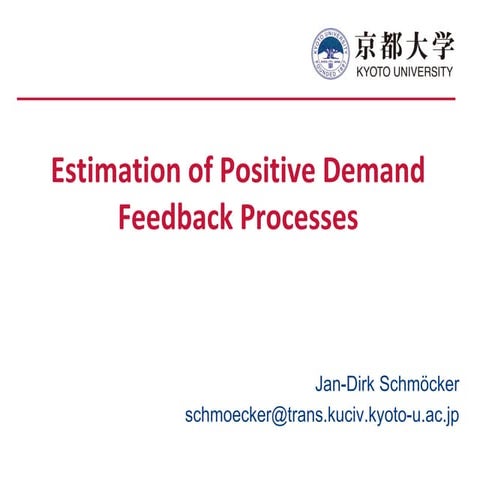 KYOTO UNIVERSITY FOUNDED 1897

京都大学
KYOTO UNIVERSITY

Estimation of Positive Demand Feedback Processes

Jan-Dirk Schmöcker
schmoecker@trans.kuciv.kyoto-u.ac.jp